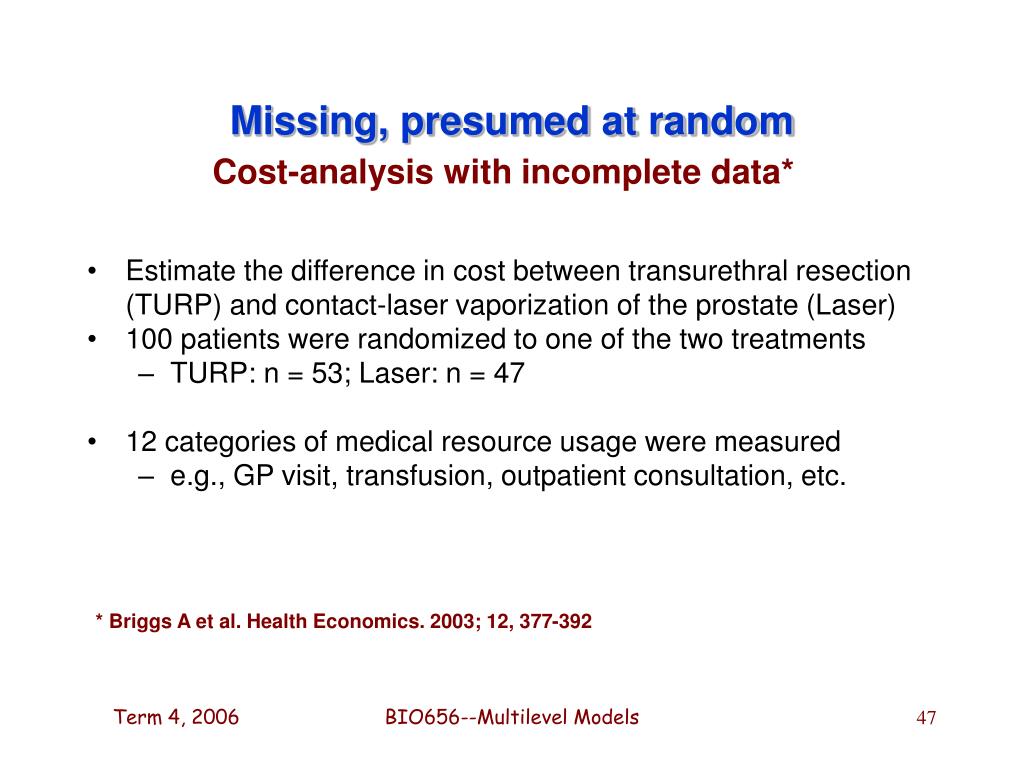 Missing, presumed at random
Cost-analysis with incomplete data*

• Estimate the difference in cost between transurethral resection (TURP) and contact-laser vaporization of the prostate (Laser)
• 100 patients were randomized to one of the two treatments
– TURP: n = 53; Laser: n = 47

• 12 categories of medical resource usage were measured
– e.g., GP visit, transfusion, outpatient consultation, etc.

* Briggs A et al. Health Economics. 2003; 12, 377-392

Term 4, 2006 BIO656--Multilevel Models 47